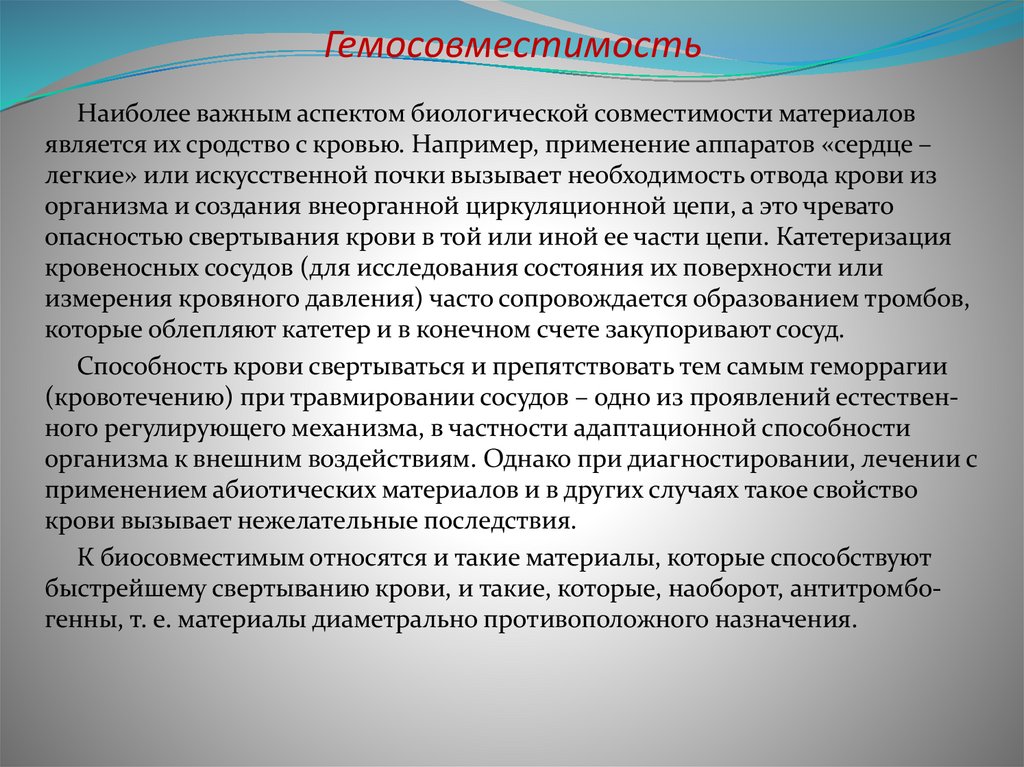 Гемосовместимость

Наиболее важным аспектом биологической совместимости материалов является их сродство с кровью. Например, применение аппаратов «сердце – легкие» или искусственной почки вызывает необходимость отвода крови из организма и создания внеорганной циркуляционной цепи, а это чревато опасностью свертывания крови в той или иной ее части цепи. Катетеризация кровеносных сосудов (для исследования состояния их поверхности или измерения кровяного давления) часто сопровождается образованием тромбов, которые облепляют катетер и в конечном счете закупоривают сосуд.

Способность крови свертываться и препятствовать тем самым геморрагии (кровотечению) при травмировании сосудов – одно из проявлений естественного регулирующего механизма, в частности адаптационной способности организма к внешним воздействиям. Однако при диагностировании, лечении с применением абиотических материалов и в других случаях такое свойство крови вызывает нежелательные последствия.

К биосовместимым относятся и такие материалы, которые способствуют быстрейшему свертыванию крови, и такие, которые, наоборот, антитромбогенны, т. е. материалы диаметрально противоположного назначения.